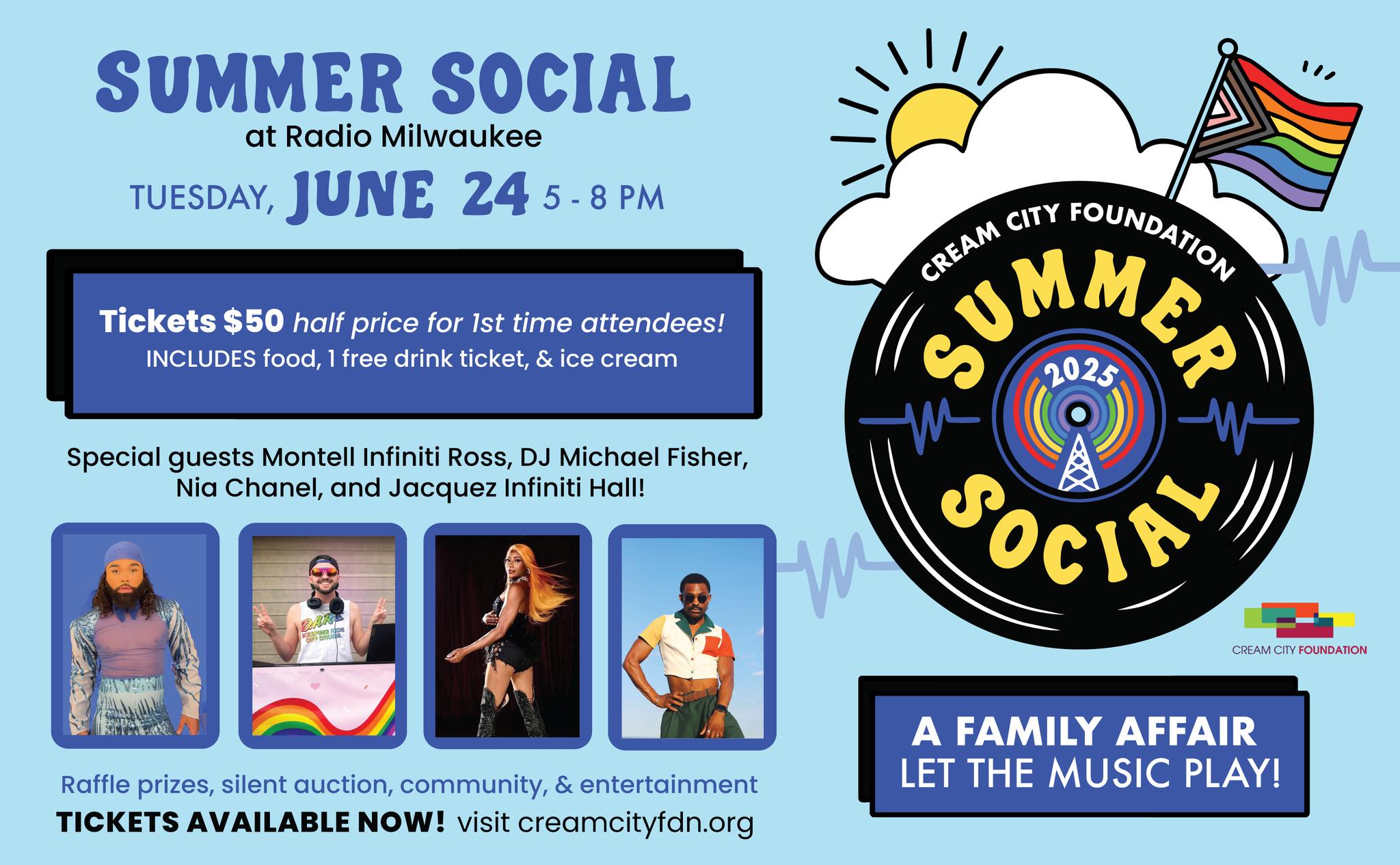 SUMMER SOCIAL
at Radio Milwaukee
TUESDAY, JUNE 24 5 - 8 PM

Tickets $50 half price for 1st time attendees!
INCLUDES food, 1 free drink ticket, & ice cream

Special guests Montell Infiniti Ross, DJ Michael Fisher, Nia Chanel, and Jacquez Infiniti Hall!

DARE KEEPING KIDS OFF DRUGS.

Raffle prizes, silent auction, community, & entertainment
TICKETS AVAILABLE NOW! visit creamcityfdn.org

CREAM CITY FOUNDATION
SUMMER
2025
SOCIAL

CREAM CITY FOUNDATION

A FAMILY AFFAIR
LET THE MUSIC PLAY!